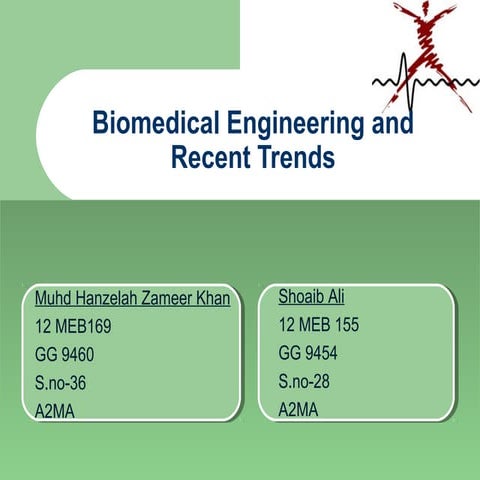 Biomedical Engineering and Recent Trends

Muhd Hanzelah Zameer Khan
12 MEB169
GG 9460
S.no-36
A2MA

Shoaib Ali
12 MEB 155
GG 9454
S.no-28
A2MA